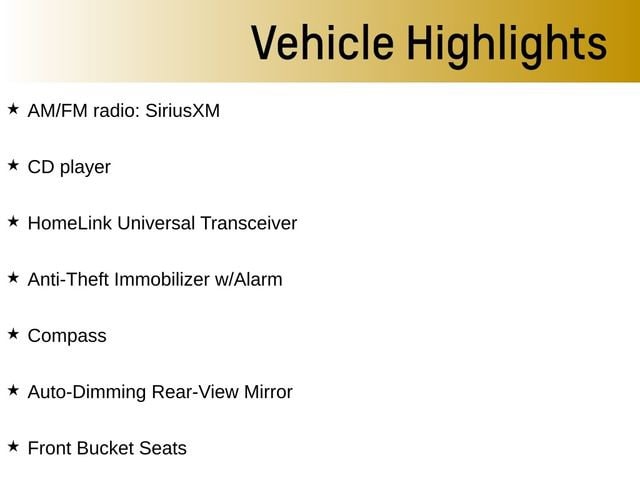 Vehicle Highlights

★ AM/FM radio: SiriusXM

★ CD player

★ HomeLink Universal Transceiver

★ Anti-Theft Immobilizer w/Alarm

★ Compass

★ Auto-Dimming Rear-View Mirror

★ Front Bucket Seats